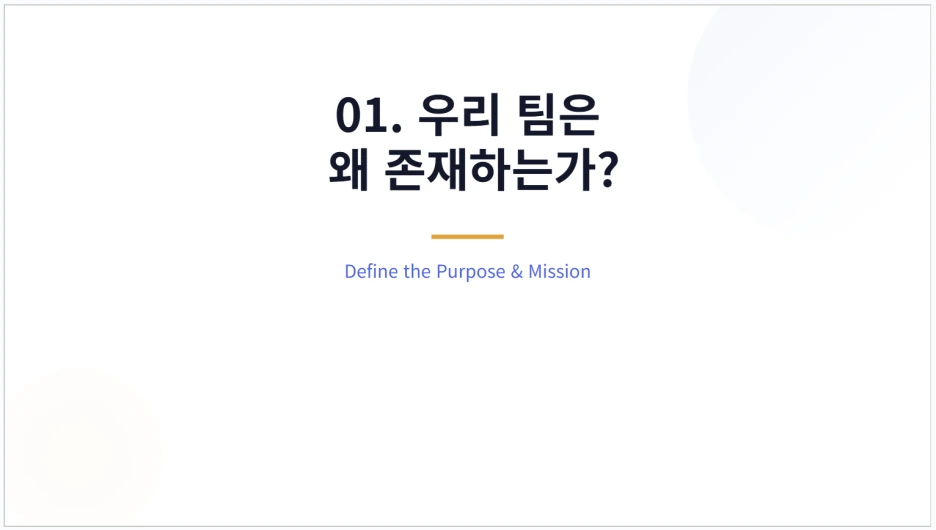 01. 우리 팀은
왜 존재하는가?

Define the Purpose & Mission